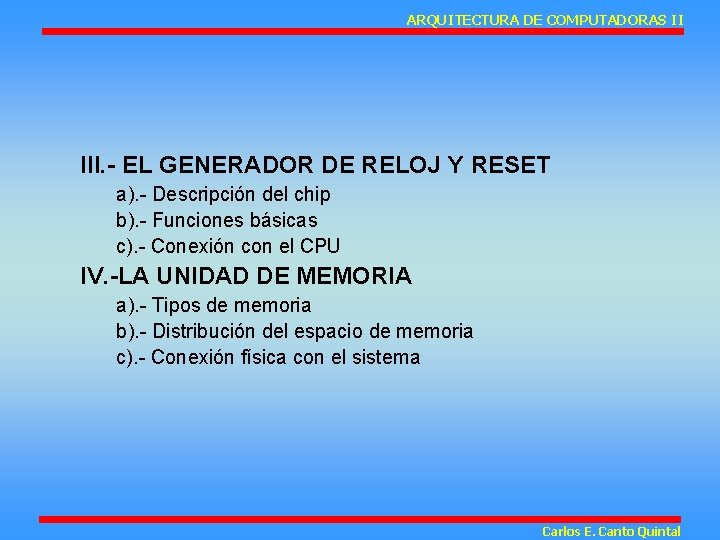 ARQUITECTURA DE COMPUTADORAS II

III.- EL GENERADOR DE RELOJ Y RESET

a).- Descripción del chip

b).- Funciones básicas

c).- Conexión con el CPU

IV.-LA UNIDAD DE MEMORIA

a).- Tipos de memoria

b).- Distribución del espacio de memoria

c).- Conexión física con el sistema

Carlos E. Canto Quintal